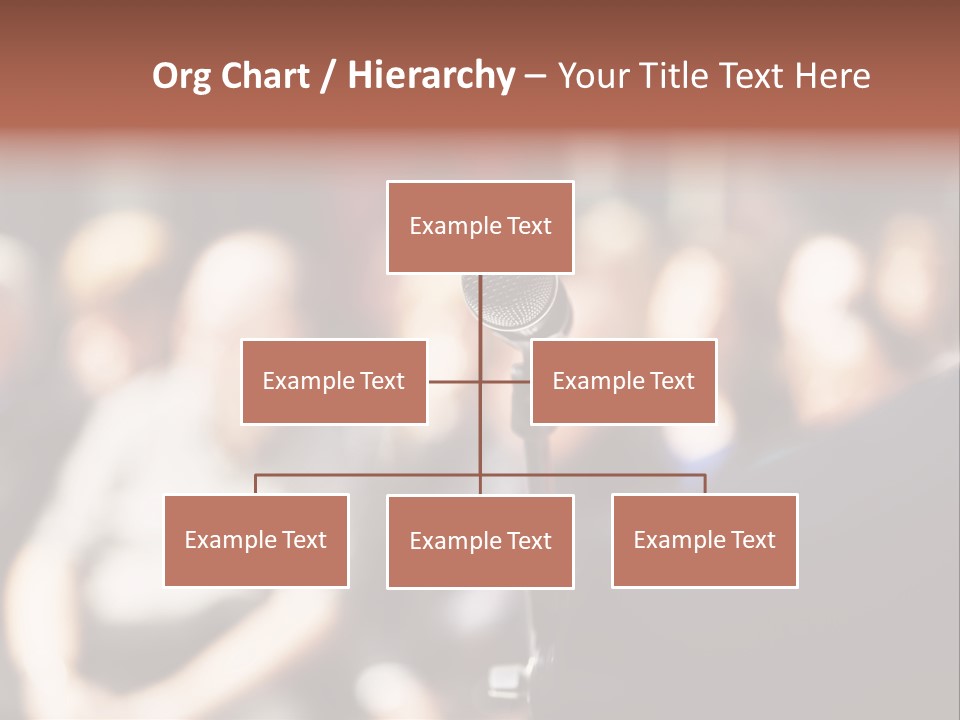 Org Chart / Hierarchy – Your Title Text Here

Example Text

Example Text

Example Text

Example Text

Example Text

Example Text